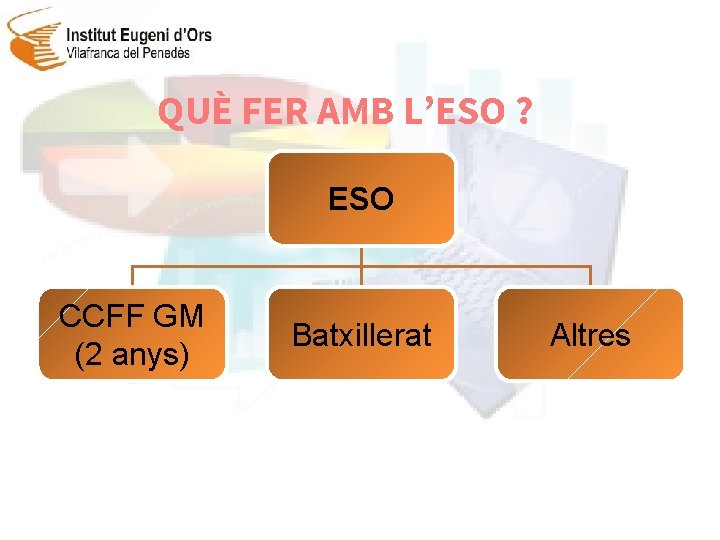 Institut Eugeni d'Ors
Vilafranca del Penedès

QUÈ FER AMB L'ESO ?

ESO

CCFF GM (2 anys)

Batxillerat

Altres